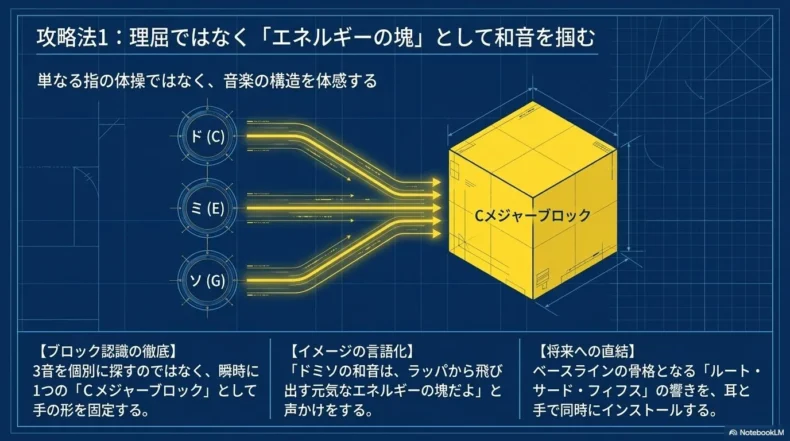 攻略法1：理屈ではなく「エネルギーの塊」として和音を掴む

単なる指の体操ではなく、音楽の構造を体感する

ド (C)

ミ (E)

ソ (G)

Cメジャーブロック

【ブロック認識の徹底】
3音を個別に探すのではなく、瞬時に1つの「Cメジャーブロック」として手の形を固定する。

【イメージの言語化】
「ドミソの和音は、ラッパから飛び出す元気なエネルギーの塊だよ」と声かけをする。

【将来への直結】
ベースラインの骨格となる「ルート・サード・フィフス」の響きを、耳と手で同時にインストールする。

NotebookLM